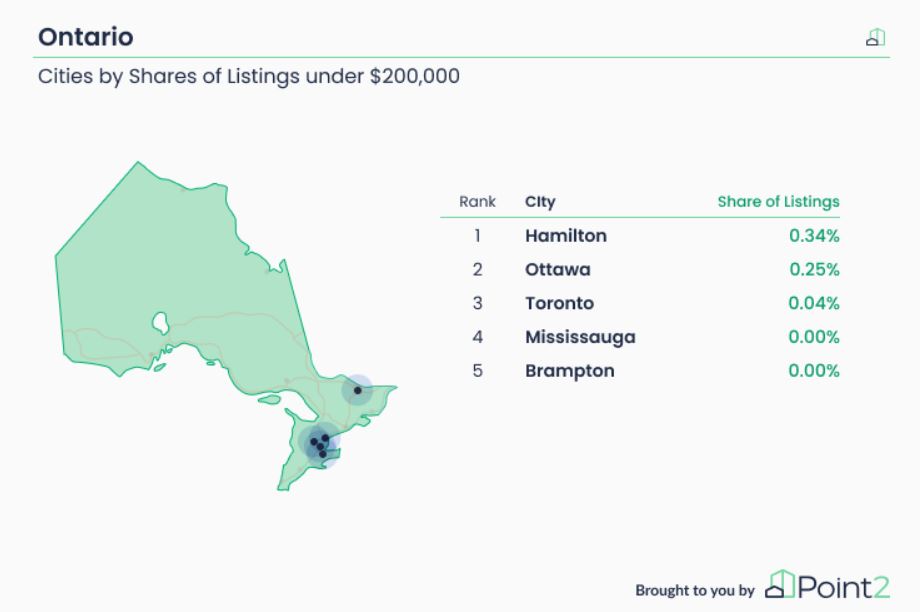 Ontario

Cities by Shares of Listings under $200,000

| Rank | City | Share of Listings |
|---|---|---|
| 1 | Hamilton | 0.34% |
| 2 | Ottawa | 0.25% |
| 3 | Toronto | 0.04% |
| 4 | Mississauga | 0.00% |
| 5 | Brampton | 0.00% |

Brought to you by Point2